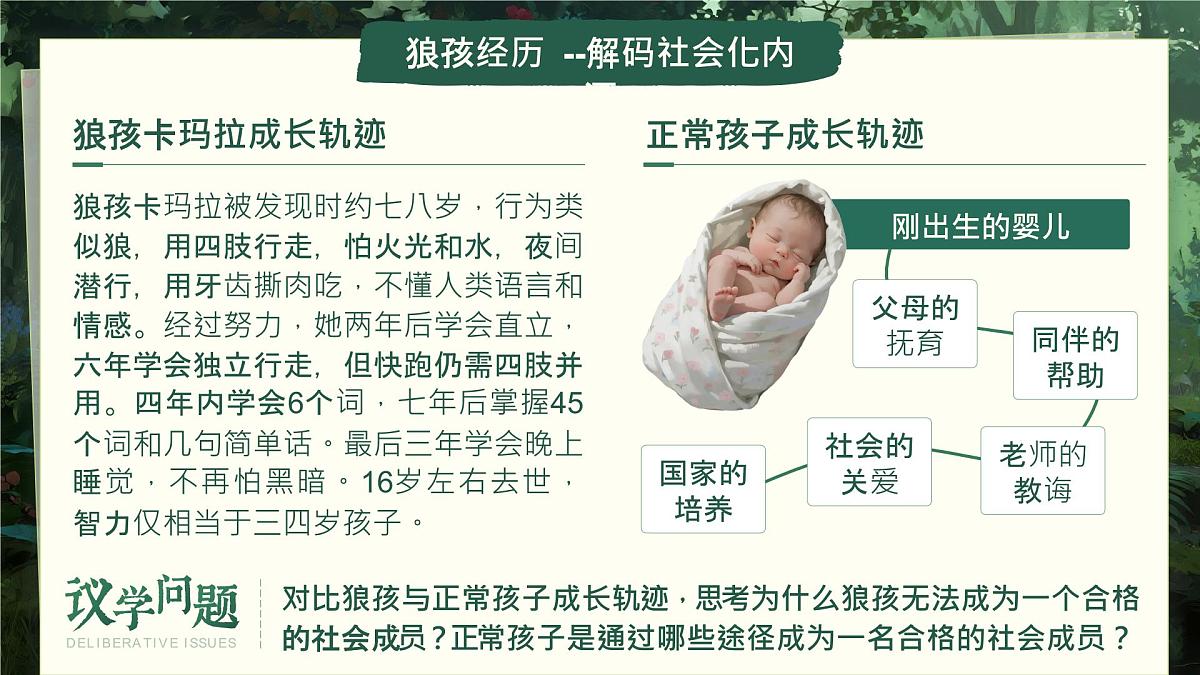 狼孩经历 --解码社会化内

狼孩卡玛拉成长轨迹

狼孩卡玛拉被发现时约七八岁，行为类似狼，用四肢行走，怕火光和水，夜间潜行，用牙齿撕肉吃，不懂人类语言和情感。经过努力，她两年后学会直立，六年学会独立行走，但快跑仍需四肢并用。四年内学会6个词，七年后掌握45个词和几句简单话。最后三年学会晚上睡觉，不再怕黑暗。16岁左右去世，智力仅相当于三四岁孩子。

正常孩子成长轨迹

刚出生的婴儿

父母的抚育

同伴的帮助

老师的教诲

社会的关爱

国家的培养

议学问题
DELIBERATIVE ISSUES

对比狼孩与正常孩子成长轨迹，思考为什么狼孩无法成为一个合格的社会成员？正常孩子是通过哪些途径成为一名合格的社会成员？